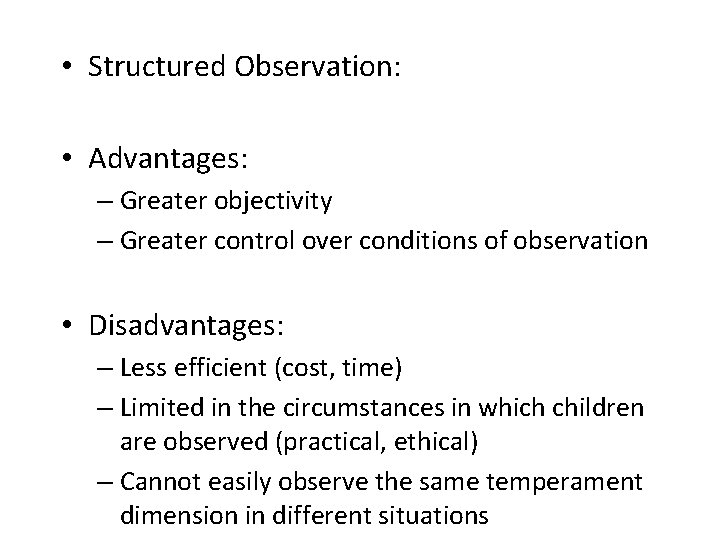 • Structured Observation:

• Advantages:
– Greater objectivity
– Greater control over conditions of observation

• Disadvantages:
– Less efficient (cost, time)
– Limited in the circumstances in which children are observed (practical, ethical)
– Cannot easily observe the same temperament dimension in different situations